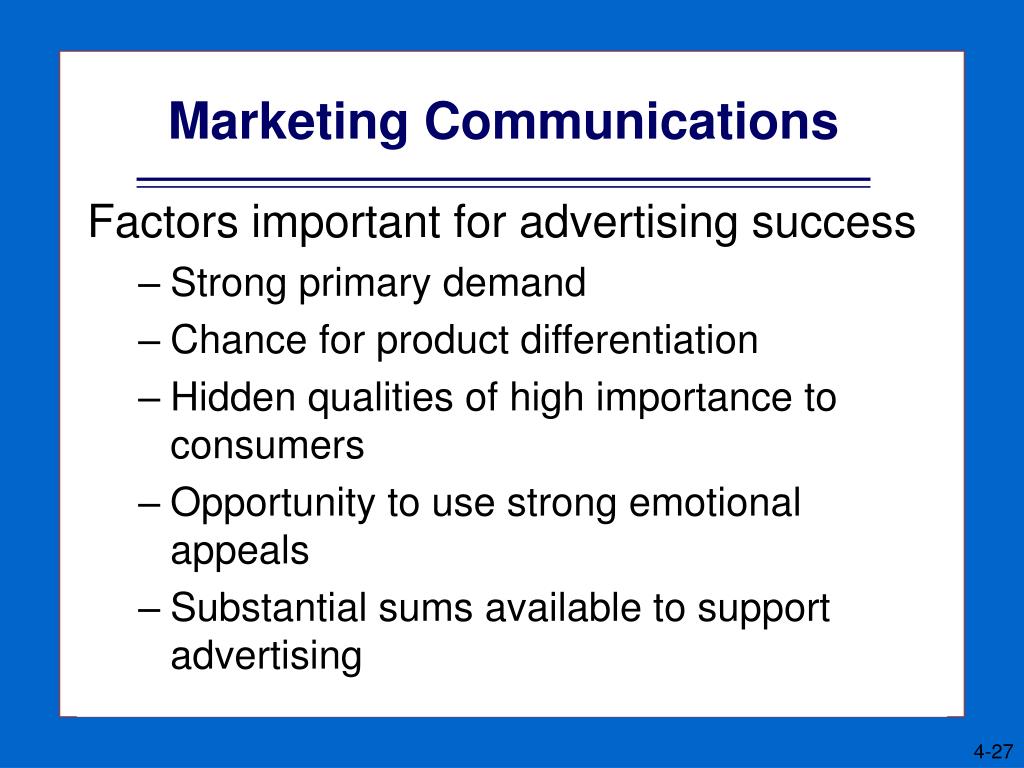 Marketing Communications

Factors important for advertising success

– Strong primary demand

– Chance for product differentiation

– Hidden qualities of high importance to consumers

– Opportunity to use strong emotional appeals

– Substantial sums available to support advertising

4-27